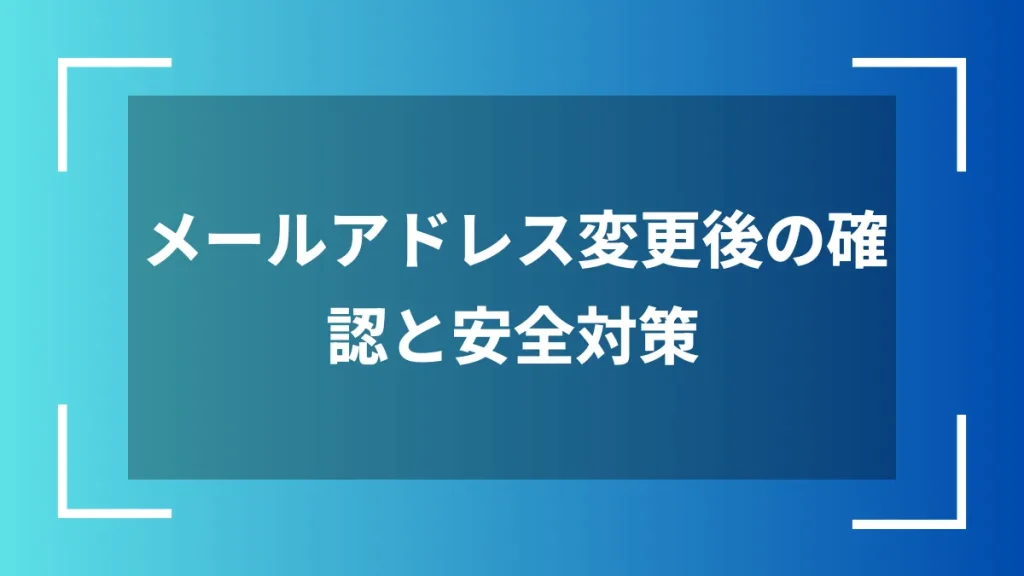 メールアドレス変更後の確認と安全対策